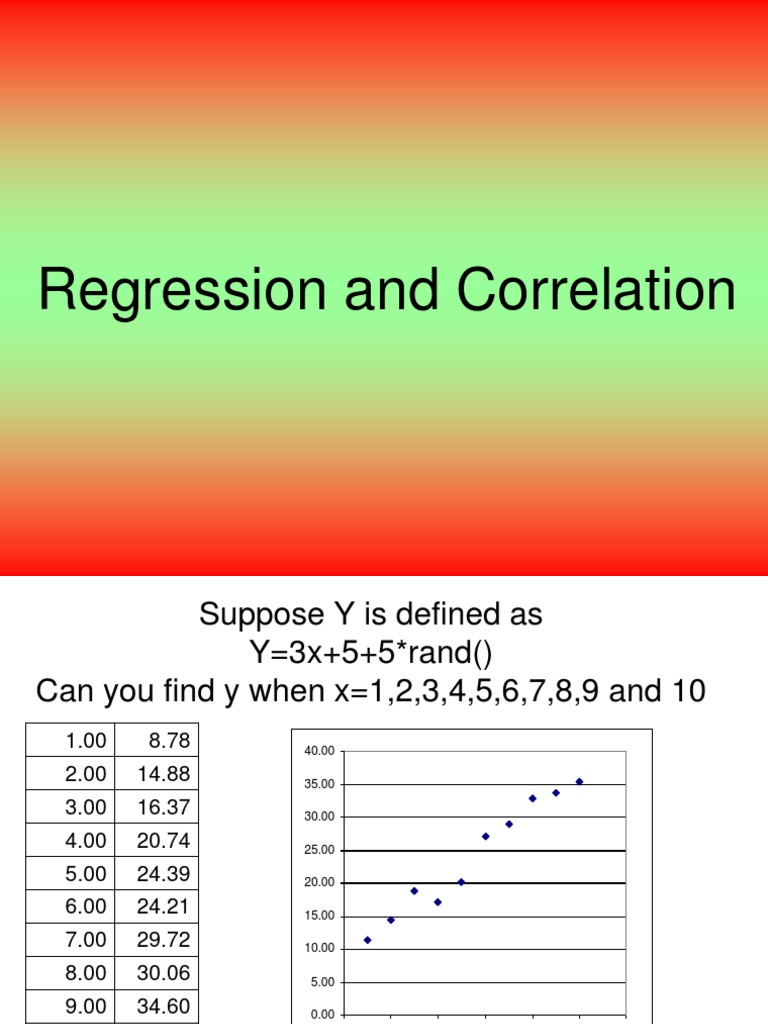 Regression and Correlation

Suppose Y is defined as
Y=3x+5+5*rand()
Can you find y when x=1,2,3,4,5,6,7,8,9 and 10

| 1.00 | 8.78 |
|---|---|
| 2.00 | 14.88 |
| 3.00 | 16.37 |
| 4.00 | 20.74 |
| 5.00 | 24.39 |
| 6.00 | 24.21 |
| 7.00 | 29.72 |
| 8.00 | 30.06 |
| 9.00 | 34.60 |

40.00
35.00
30.00
25.00
20.00
15.00
10.00
5.00
0.00